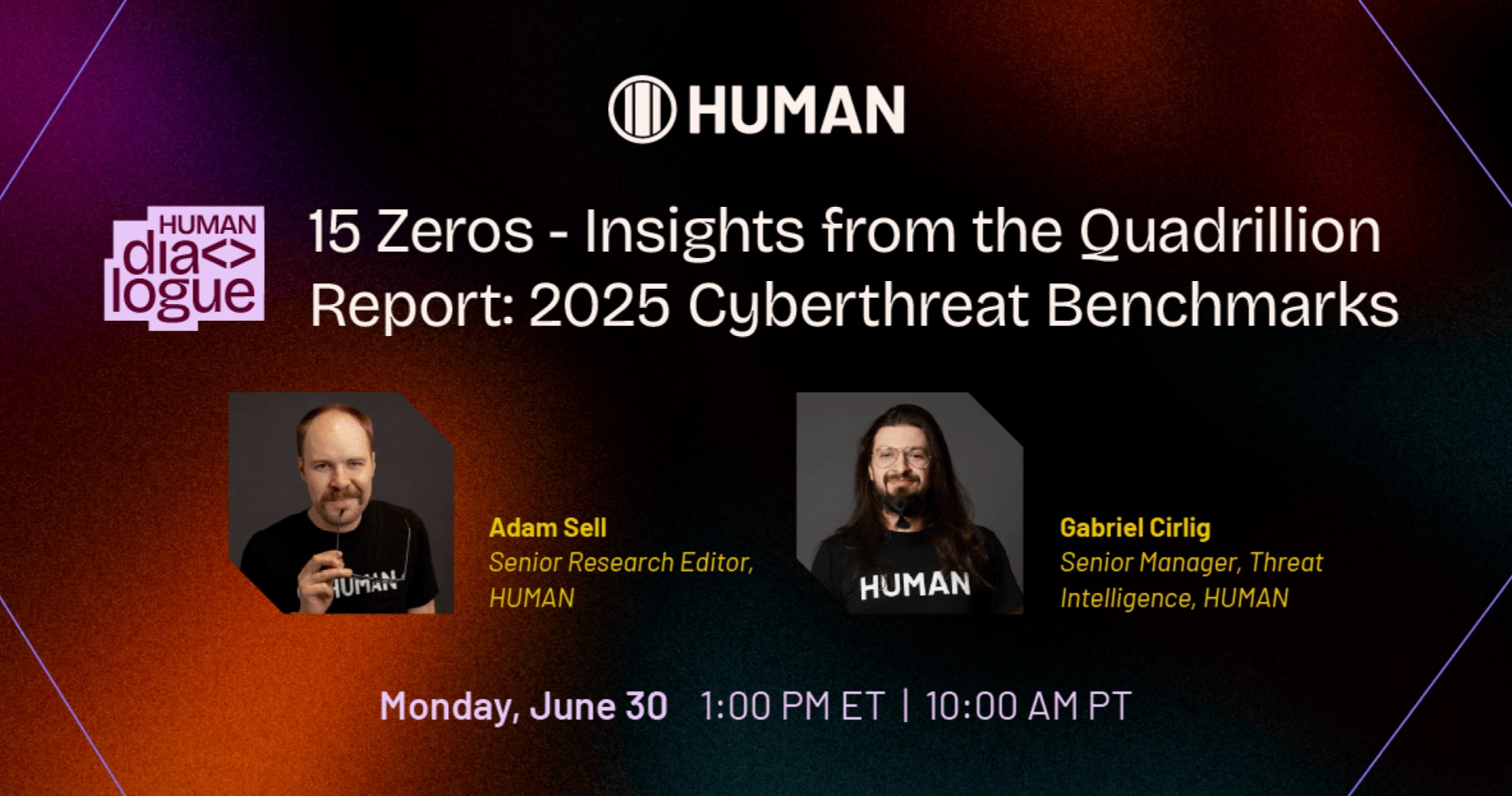 HUMAN

HUMAN dia<> logue

15 Zeros - Insights from the Quadrillion Report: 2025 Cyberthreat Benchmarks

HUMAN

Adam Sell
Senior Research Editor, HUMAN

HUMAN

Gabriel Cirlig
Senior Manager, Threat Intelligence, HUMAN

Monday, June 30 1:00 PM ET | 10:00 AM PT